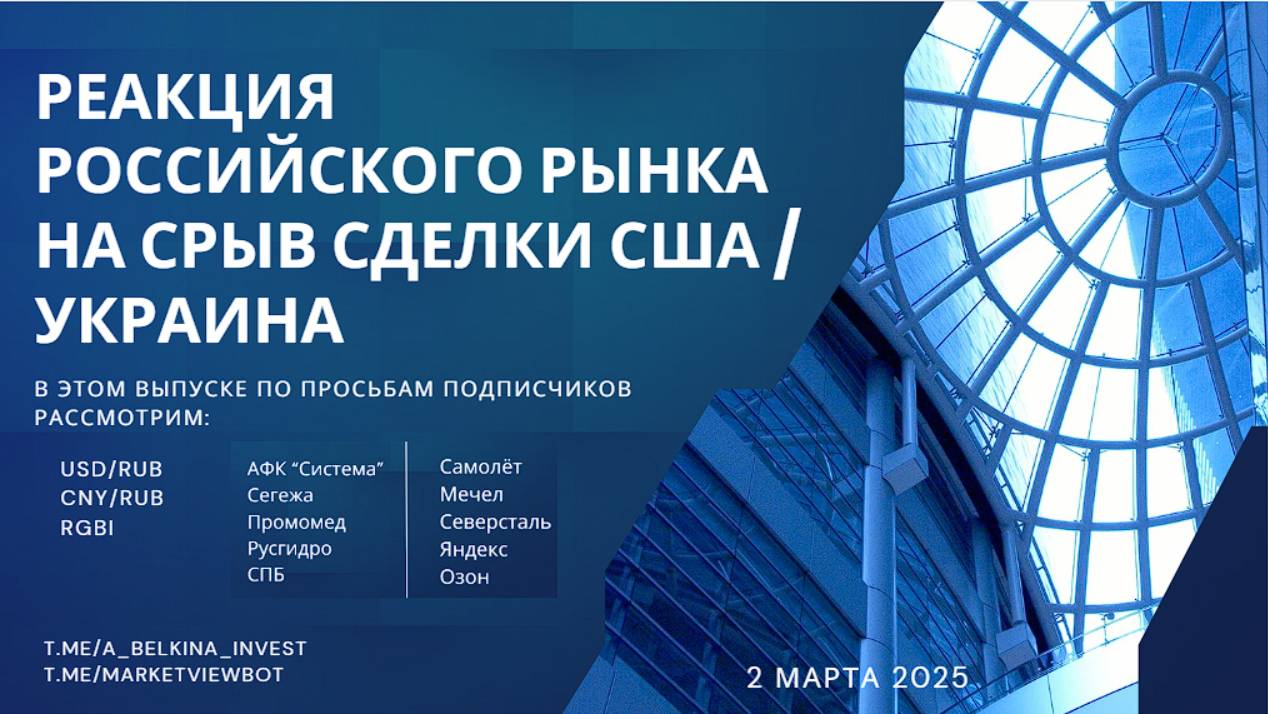 РЕАКЦИЯ РОССИЙСКОГО РЫНКА НА СРЫВ СДЕЛКИ США / УКРАИНА

В ЭТОМ ВЫПУСКЕ ПО ПРОСЬБАМ ПОДПИСЧИКОВ РАССМОТРИМ:

USD/RUB
CNY/RUB
RGBI

АФК "Система"
Сегежа
Промомед
Русгидро
СПБ

Самолёт
Мечел
Северсталь
Яндекс
Озон

T.ME/A_BELKINA_INVEST
T.ME/MARKETVIEWBOT

2 МАРТА 2025